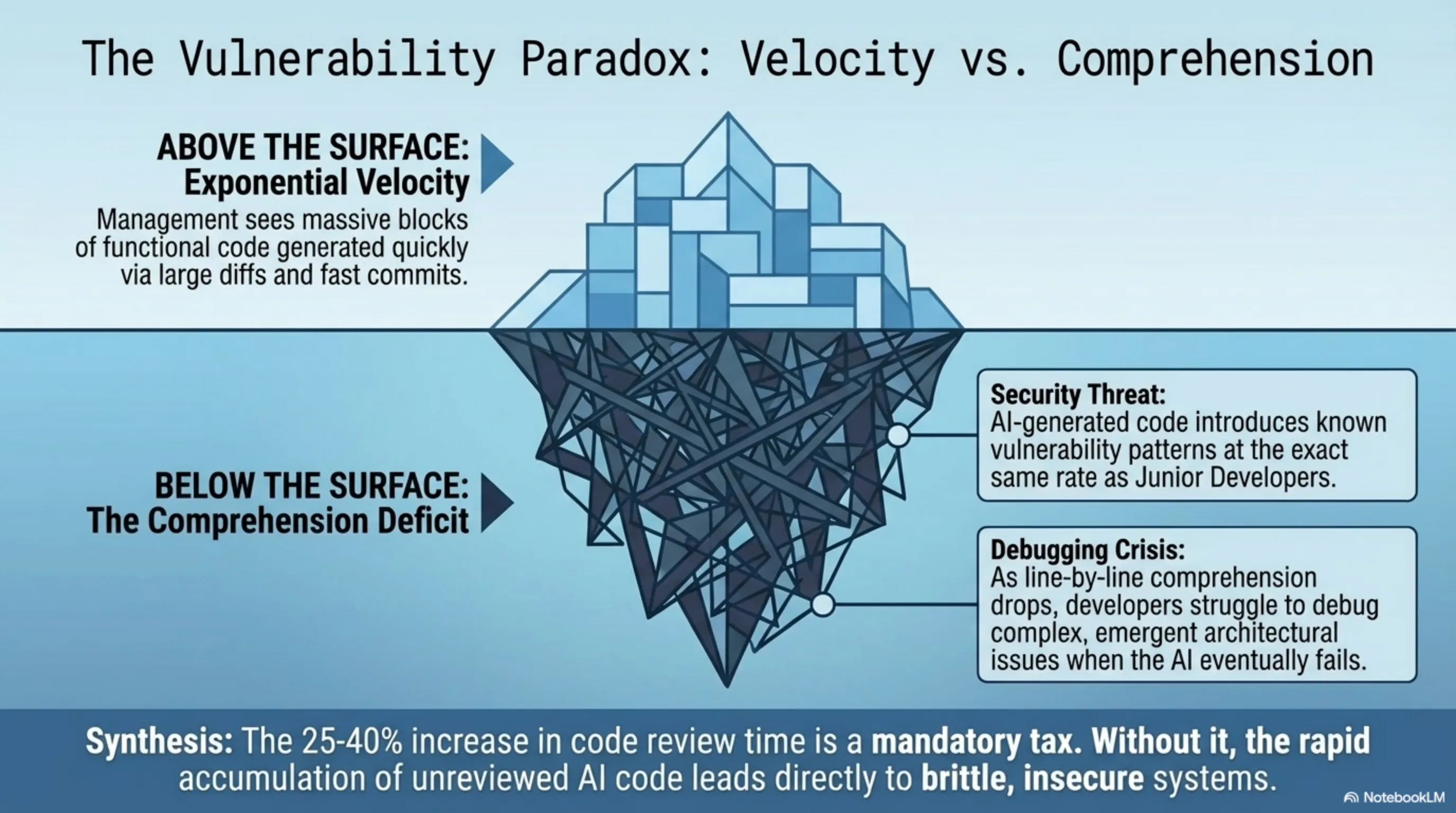 The Vulnerability Paradox: Velocity vs. Comprehension

ABOVE THE SURFACE: Exponential Velocity
Management sees massive blocks of functional code generated quickly via large diffs and fast commits.

BELOW THE SURFACE: The Comprehension Deficit

Security Threat:
AI-generated code introduces known vulnerability patterns at the exact same rate as Junior Developers.

Debugging Crisis:
As line-by-line comprehension drops, developers struggle to debug complex, emergent architectural issues when the AI eventually fails.

Synthesis: The 25-40% increase in code review time is a mandatory tax. Without it, the rapid accumulation of unreviewed AI code leads directly to brittle, insecure systems.

NotebookLM